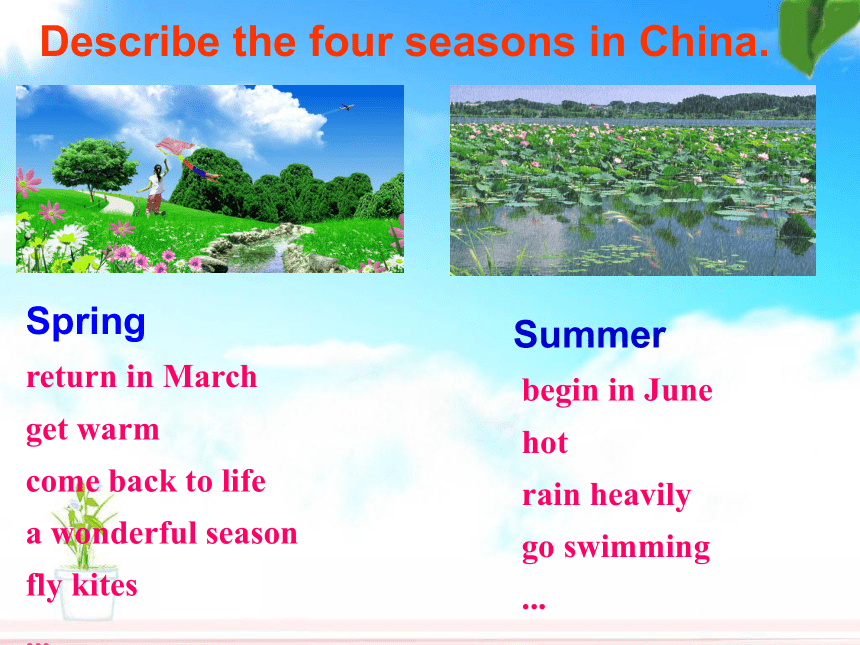 Describe the four seasons in China.

Spring
return in March
get warm
come back to life
a wonderful season
fly kites
...

Summer
begin in June
hot
rain heavily
go swimming
...